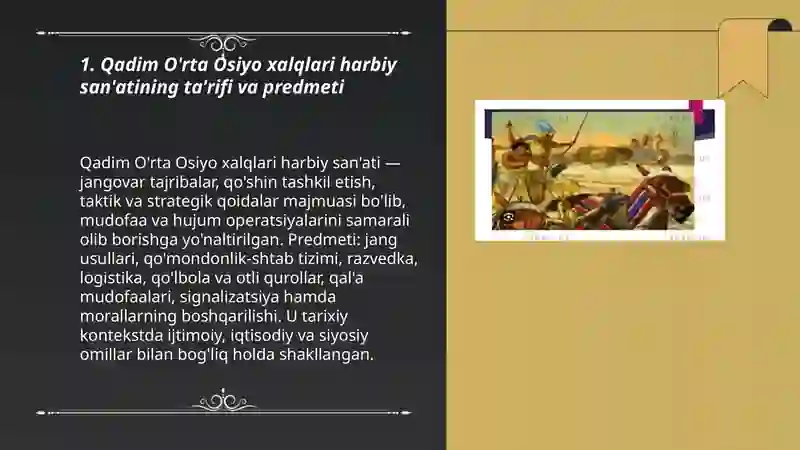 1. Qadim O'rta Osiyo xalqlari harbiy san'atining ta'rifi va predmeti

Qadim O'rta Osiyo xalqlari harbiy san'ati — jangovar tajribalar, qo'shin tashkil etish, taktik va strategik qoidalar majmuasi bo'lib, mudofaa va hujum operatsiyalarini samarali olib borishga yo'naltirilgan. Predmeti: jang usullari, qo'mondonlik-shtab tizimi, razvedka, logistika, qo'lbola va otli qurollar, qal'a mudofaalari, signalizatsiya hamda morallarning boshqarilishi. U tarixiy kontekstda ijtimoiy, iqtisodiy va siyosiy omillar bilan bog'liq holda shakllangan.